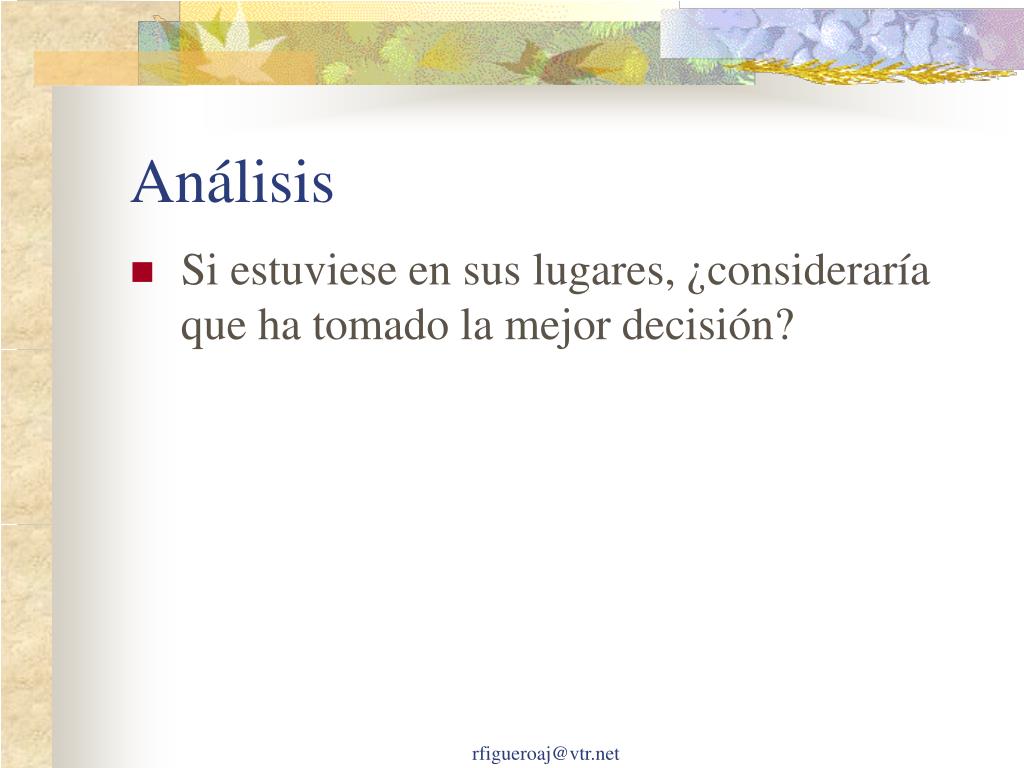 Análisis

Si estuviese en sus lugares, ¿consideraría que ha tomado la mejor decisión?

rfigueroaj@vtr.net